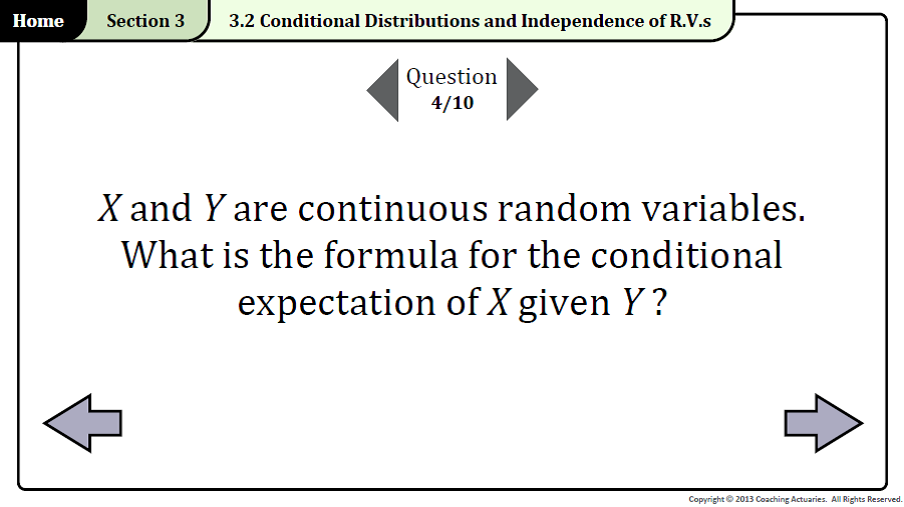 Home

Section 3

3.2 Conditional Distributions and Independence of R.V.s

Question
4/10

$X$ and $Y$ are continuous random variables. What is the formula for the conditional expectation of $X$ given $Y$ ?

Copyright © 2013 Coaching Actuaries. All Rights Reserved.